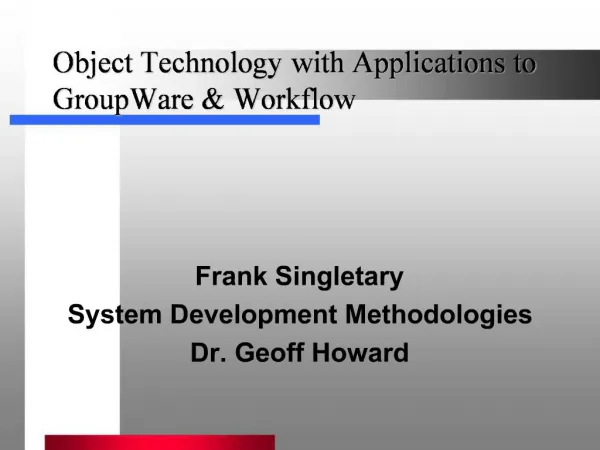 Object Technology with Applications to GroupWare & Workflow

Frank Singletary
System Development Methodologies
Dr. Geoff Howard